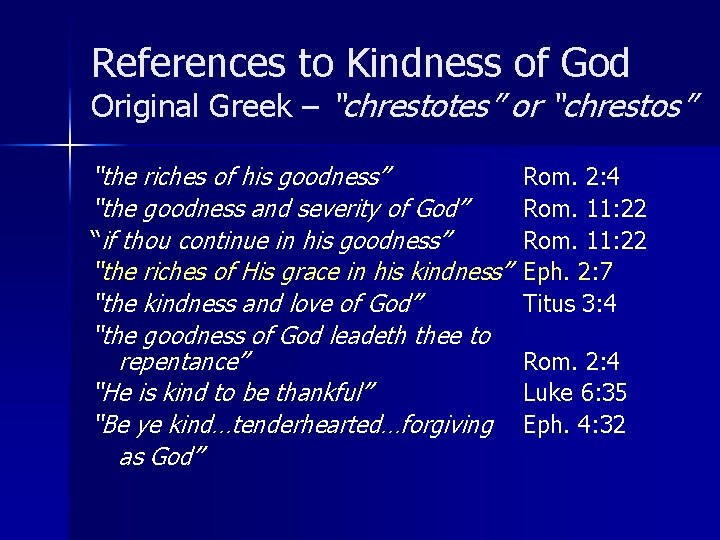 References to Kindness of God
Original Greek – "chrestotes" or "chrestos"

"the riches of his goodness" Rom. 2:4
"the goodness and severity of God" Rom. 11:22
"if thou continue in his goodness" Rom. 11:22
"the riches of His grace in his kindness" Eph. 2:7
"the kindness and love of God" Titus 3:4
"the goodness of God leadeth thee to repentance" Rom. 2:4
"He is kind to be thankful" Luke 6:35
"Be ye kind…tenderhearted…forgiving as God" Eph. 4:32